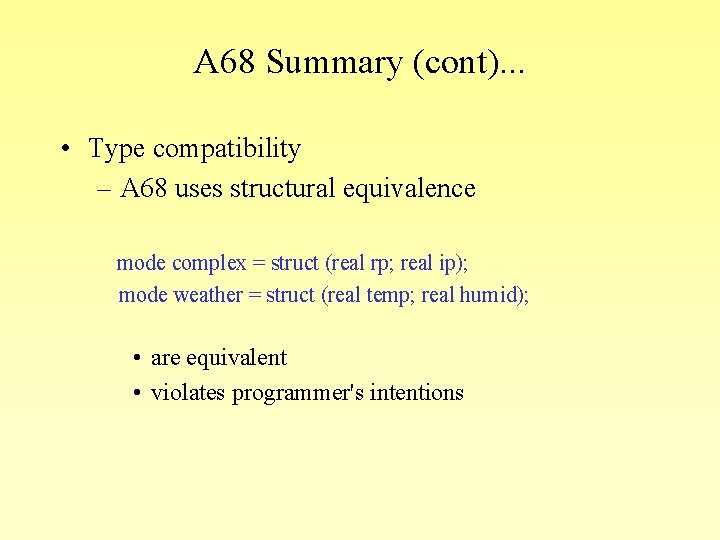 A68 Summary (cont)...

• Type compatibility
– A68 uses structural equivalence

mode complex = struct (real rp; real ip);
mode weather = struct (real temp; real humid);

• are equivalent
• violates programmer's intentions